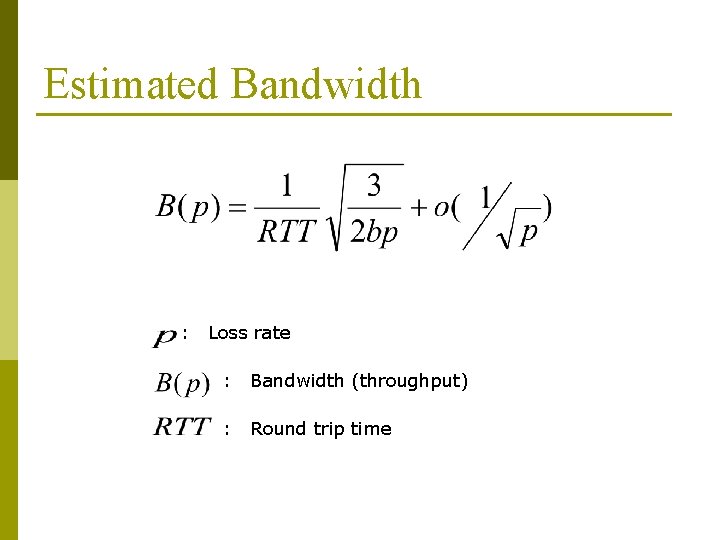 Estimated Bandwidth

$B(p) = \frac{1}{RTT}\sqrt{\frac{3}{2bp}} + o(1/\sqrt{p})$

$p$ : Loss rate

$B(p)$ : Bandwidth (throughput)

$RTT$ : Round trip time